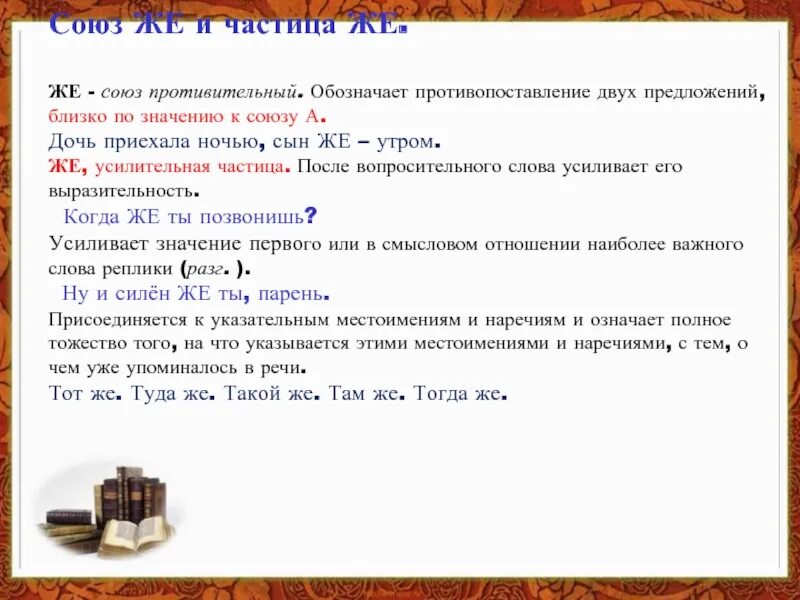 Союз ЖЕ и частица ЖЕ.

ЖЕ - союз противительный. Обозначает противопоставление двух предложений, близко по значению к союзу А.
Дочь приехала ночью, сын ЖЕ – утром.
ЖЕ, усилительная частица. После вопросительного слова усиливает его выразительность.
Когда ЖЕ ты позвонишь?
Усиливает значение первого или в смысловом отношении наиболее важного слова реплики (разг. ).
Ну и силён ЖЕ ты, парень.
Присоединяется к указательным местоимениям и наречиям и означает полное тожество того, на что указывается этими местоимениями и наречиями, с тем, о чем уже упоминалось в речи.
Тот же. Туда же. Такой же. Там же. Тогда же.